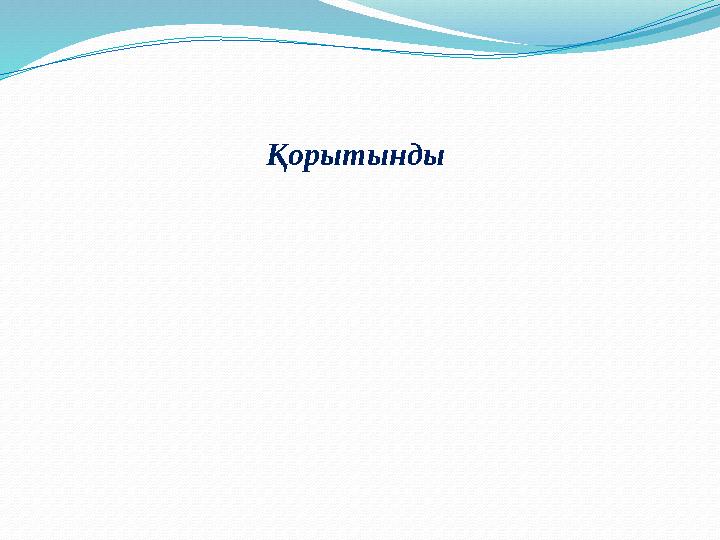 Қорытынды